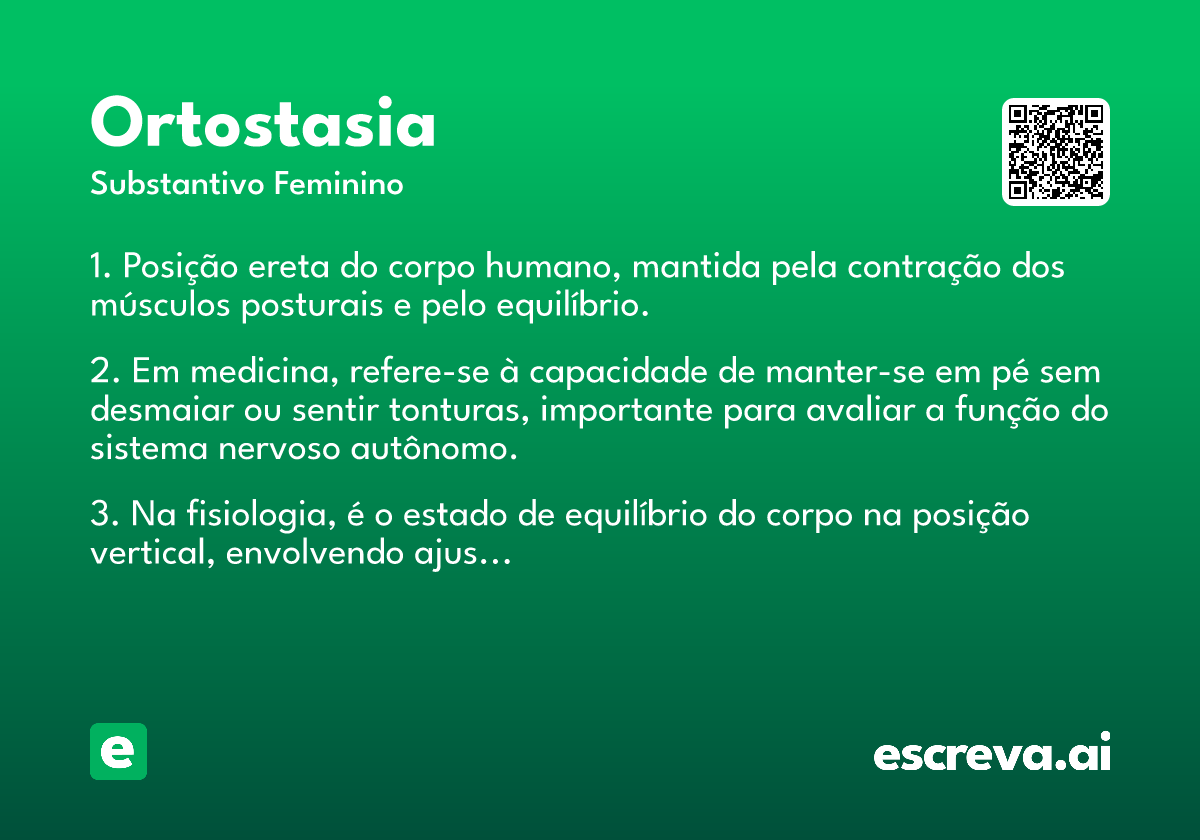 Ortostasia
Substantivo Feminino

1. Posição ereta do corpo humano, mantida pela contração dos músculos posturais e pelo equilíbrio.

2. Em medicina, refere-se à capacidade de manter-se em pé sem desmaiar ou sentir tonturas, importante para avaliar a função do sistema nervoso autônomo.

3. Na fisiologia, é o estado de equilíbrio do corpo na posição vertical, envolvendo ajus...

e

escreva.ai